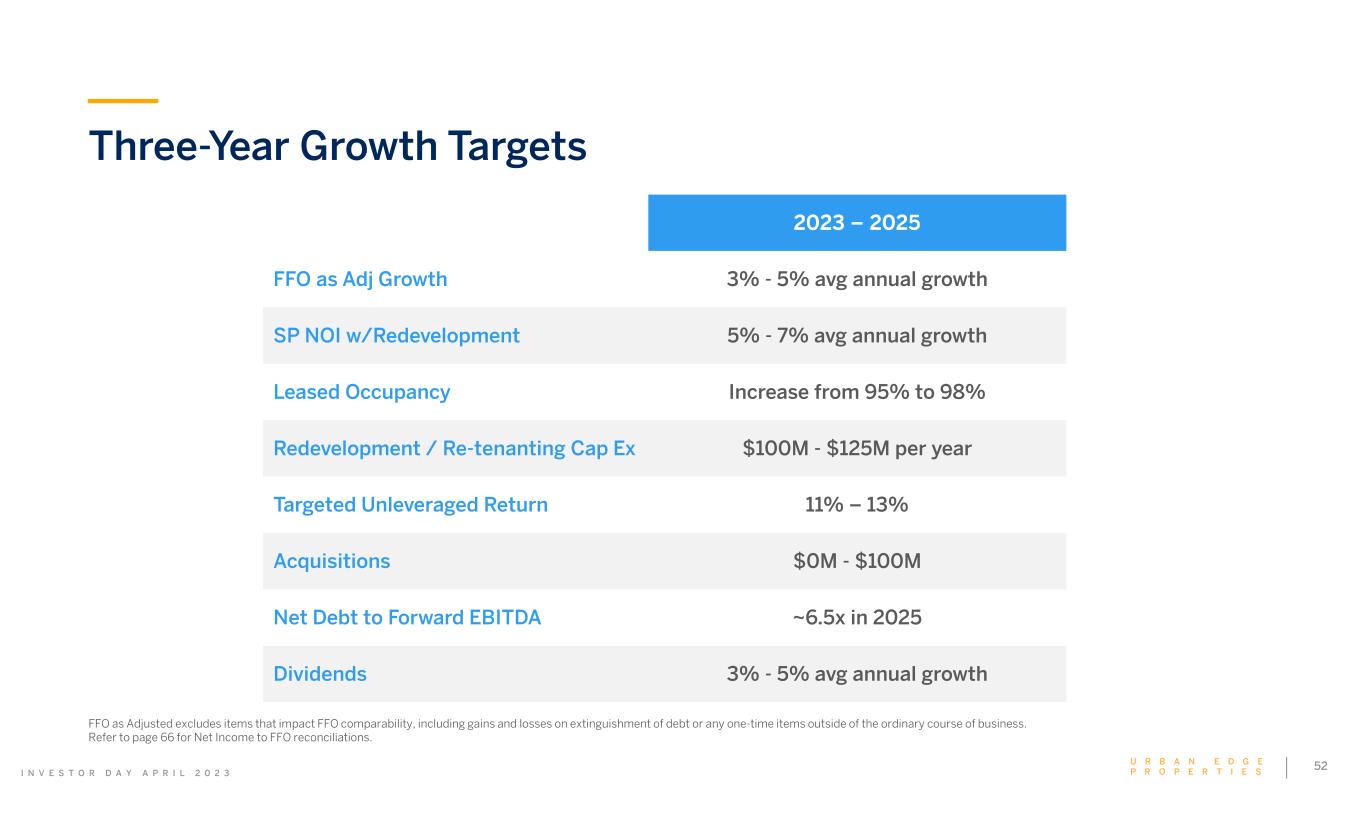 Three-Year Growth Targets

| | 2023 – 2025 |
|---|---|
| FFO as Adj Growth | 3% - 5% avg annual growth |
| SP NOI w/Redevelopment | 5% - 7% avg annual growth |
| Leased Occupancy | Increase from 95% to 98% |
| Redevelopment / Re-tenanting Cap Ex | \$100M - \$125M per year |
| Targeted Unleveraged Return | 11% – 13% |
| Acquisitions | \$0M - \$100M |
| Net Debt to Forward EBITDA | ~6.5x in 2025 |
| Dividends | 3% - 5% avg annual growth |

FFO as Adjusted excludes items that impact FFO comparability, including gains and losses on extinguishment of debt or any one-time items outside of the ordinary course of business. Refer to page 66 for Net Income to FFO reconciliations.

INVESTOR DAY APRIL 2023

URBAN EDGE PROPERTIES

52